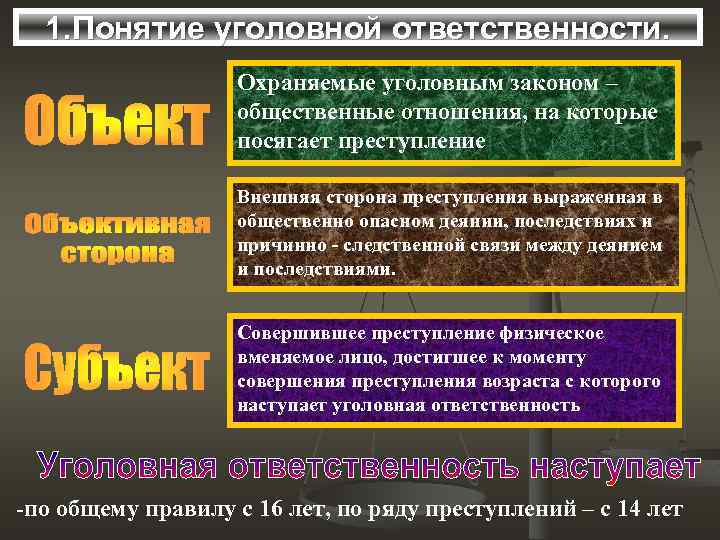 1.Понятие уголовной ответственности.

Объект

Охраняемые уголовным законом – общественные отношения, на которые посягает преступление

Объективная сторона

Внешняя сторона преступления выраженная в общественно опасном деянии, последствиях и причинно - следственной связи между деянием и последствиями.

Субъект

Совершившее преступление физическое вменяемое лицо, достигшее к моменту совершения преступления возраста с которого наступает уголовная ответственность

Уголовная ответственность наступает

-по общему правилу с 16 лет, по ряду преступлений – с 14 лет